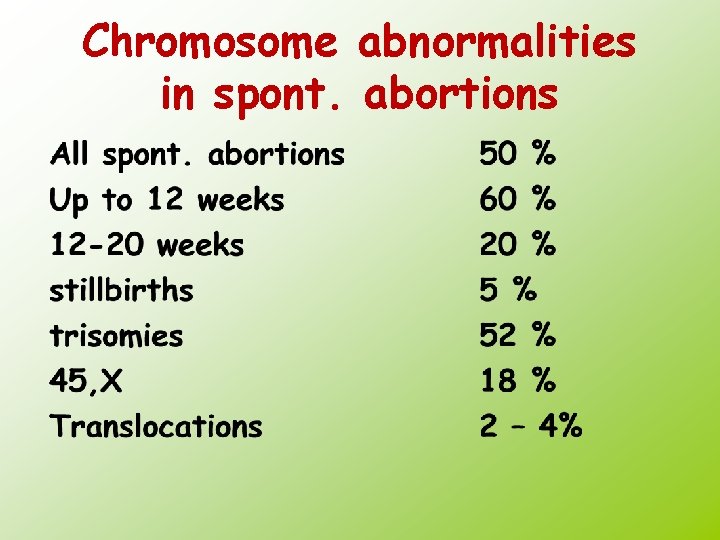 Chromosome abnormalities in spont. abortions

| | |
|---|---|
| All spont. abortions | 50 % |
| Up to 12 weeks | 60 % |
| 12-20 weeks | 20 % |
| stillbirths | 5 % |
| trisomies | 52 % |
| 45,X | 18 % |
| Translocations | 2 – 4% |